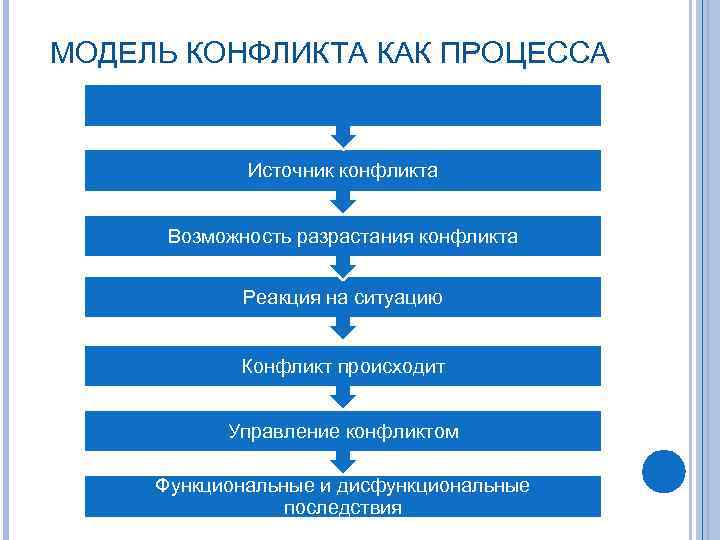 МОДЕЛЬ КОНФЛИКТА КАК ПРОЦЕССА

Источник конфликта

Возможность разрастания конфликта

Реакция на ситуацию

Конфликт происходит

Управление конфликтом

Функциональные и дисфункциональные последствия